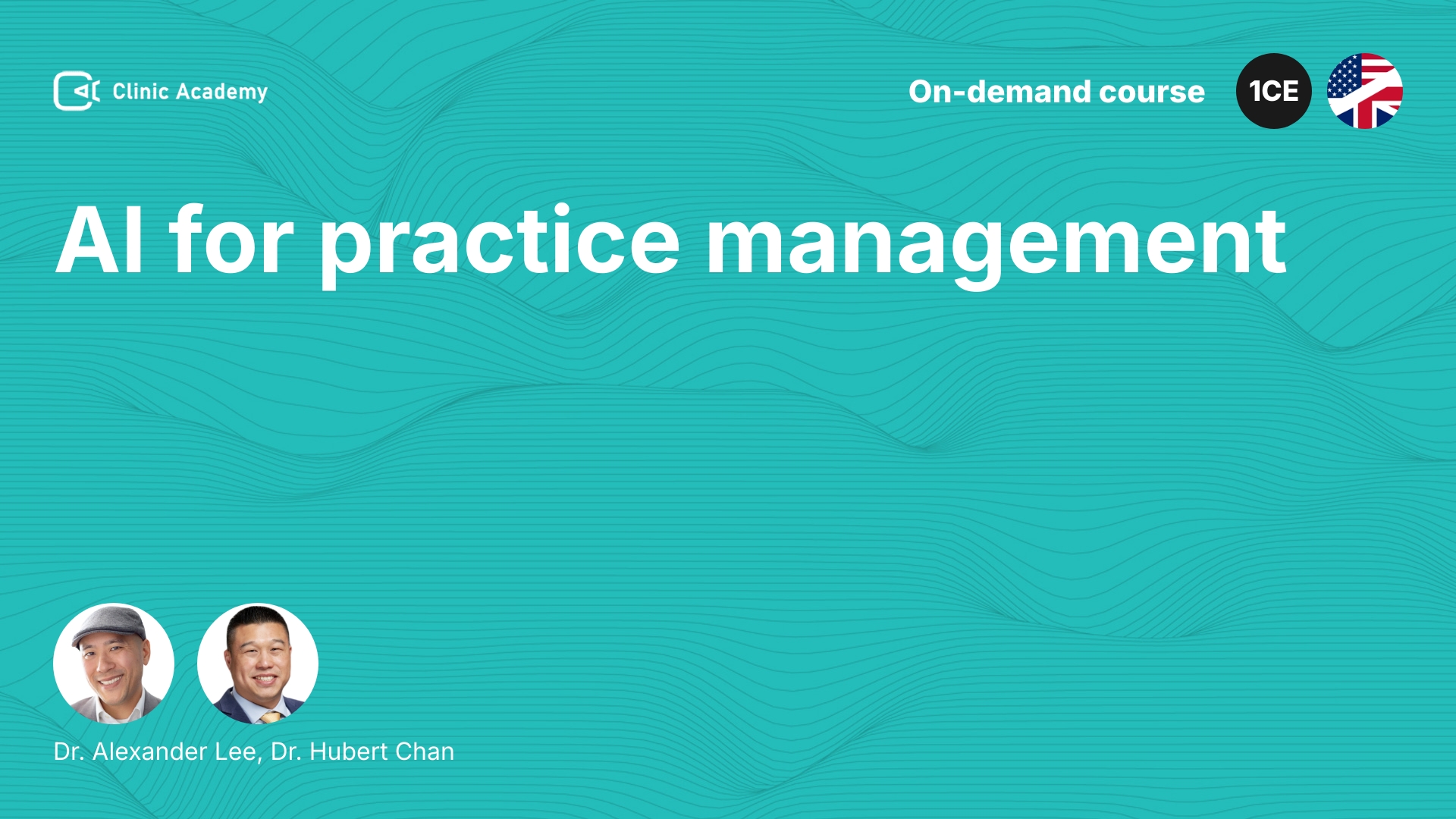 Clinic Academy

On-demand course

1CE

AI for practice management

Dr. Alexander Lee, Dr. Hubert Chan